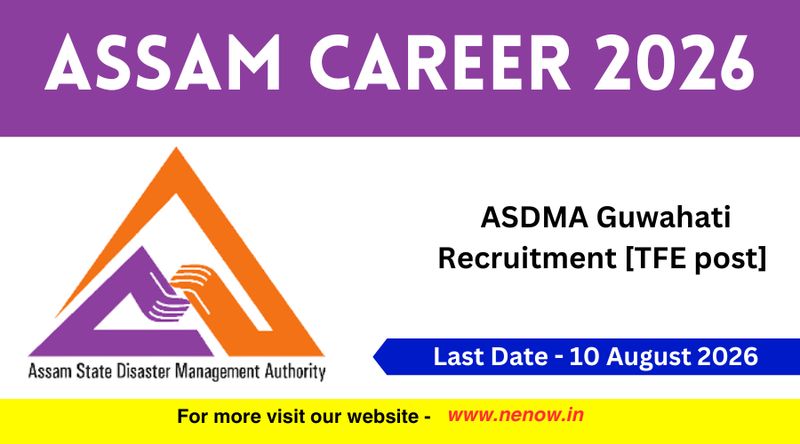 ASSAM CAREER 2026

Assam State Disaster Management Authority

ASDMA Guwahati Recruitment [TFE post]

Last Date - 10 August 2026

For more visit our website - www.nenow.in